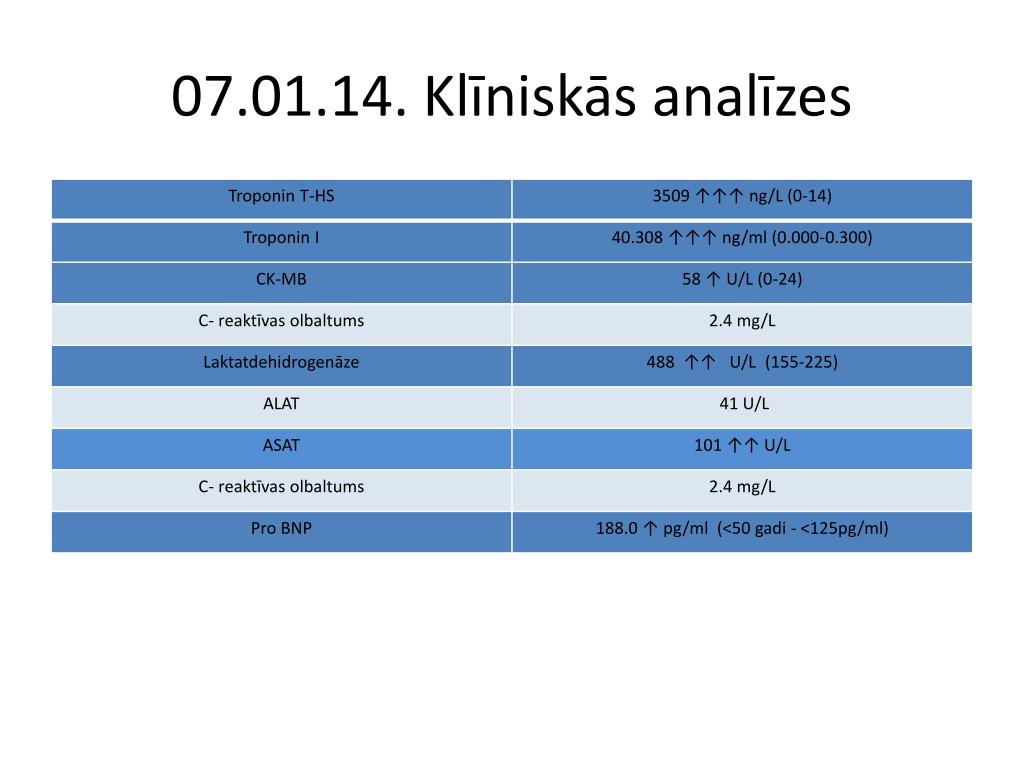 07.01.14. Klīniskās analīzes

| Troponin T-HS | 3509 ↑↑↑ ng/L (0-14) |
|---|---|
| Troponin I | 40.308 ↑↑↑ ng/ml (0.000-0.300) |
| CK-MB | 58 ↑ U/L (0-24) |
| C- reaktīvas olbaltums | 2.4 mg/L |
| Laktatdehidrogenāze | 488 ↑↑ U/L (155-225) |
| ALAT | 41 U/L |
| ASAT | 101 ↑↑ U/L |
| C- reaktīvas olbaltums | 2.4 mg/L |
| Pro BNP | 188.0 ↑ pg/ml (<50 gadi - <125pg/ml) |